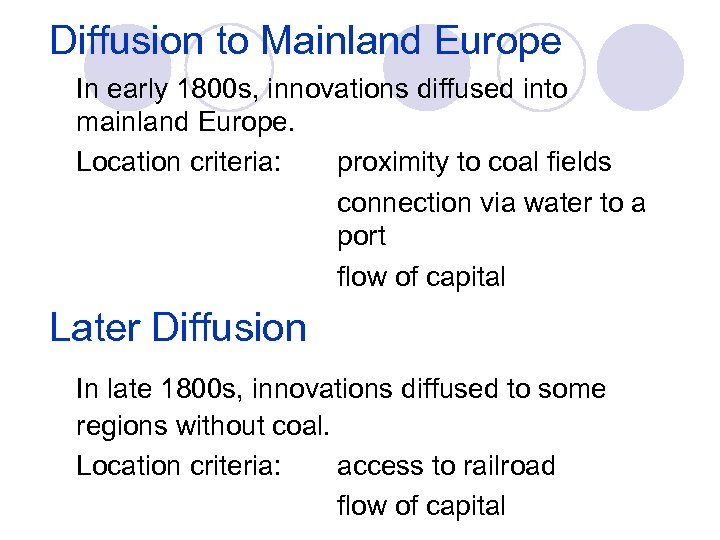 Diffusion to Mainland Europe

In early 1800s, innovations diffused into mainland Europe.

Location criteria: proximity to coal fields

connection via water to a port

flow of capital

Later Diffusion

In late 1800s, innovations diffused to some regions without coal.

Location criteria: access to railroad

flow of capital